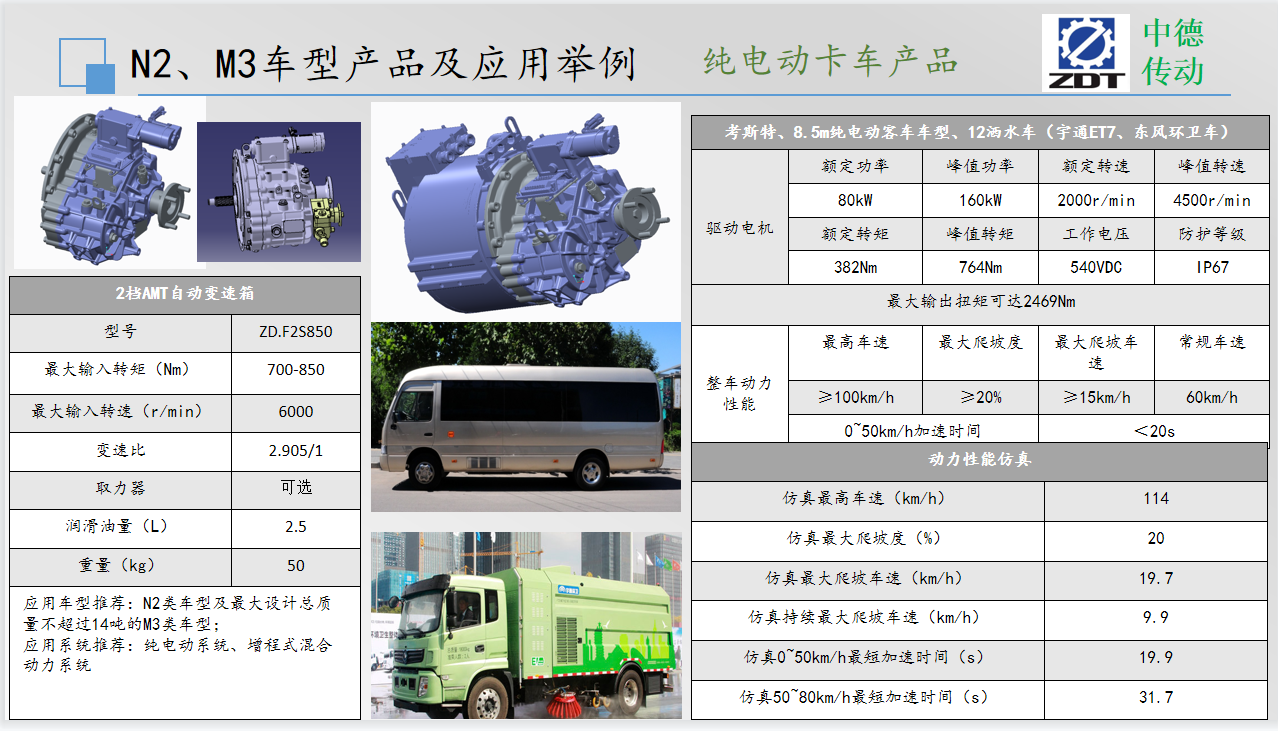 N2、M3车型产品及应用举例 纯电动卡车产品

ZDT 中德传动

| 2档AMT自动变速箱 | |
|---|---|
| 型号 | ZD.F2S850 |
| 最大输入转矩（Nm） | 700-850 |
| 最大输入转速（r/min） | 6000 |
| 变速比 | 2.905/1 |
| 取力器 | 可选 |
| 润滑油量（L） | 2.5 |
| 重量（kg） | 50 |

应用车型推荐：N2类车型及最大设计总质量不超过14吨的M3类车型；
应用系统推荐：纯电动系统、增程式混合动力系统

考斯特、8.5m纯电动客车车型、12洒水车（宇通ET7、东风环卫车）

| | | | | |
|---|---|---|---|---|
| 驱动电机 | 额定功率 | 峰值功率 | 额定转速 | 峰值转速 |
| | 80kW | 160kW | 2000r/min | 4500r/min |
| | 额定转矩 | 峰值转矩 | 工作电压 | 防护等级 |
| | 382Nm | 764Nm | 540VDC | IP67 |
| 最大输出扭矩可达2469Nm | | | | |
| 整车动力性能 | 最高车速 | 最大爬坡度 | 最大爬坡车速 | 常规车速 |
| | ≥100km/h | ≥20% | ≥15km/h | 60km/h |
| | 0~50km/h加速时间 | | <20s | |

| 动力性能仿真 | |
|---|---|
| 仿真最高车速（km/h） | 114 |
| 仿真最大爬坡度（%） | 20 |
| 仿真最大爬坡车速（km/h） | 19.7 |
| 仿真持续最大爬坡车速（km/h） | 9.9 |
| 仿真0~50km/h最短加速时间（s） | 19.9 |
| 仿真50~80km/h最短加速时间（s） | 31.7 |